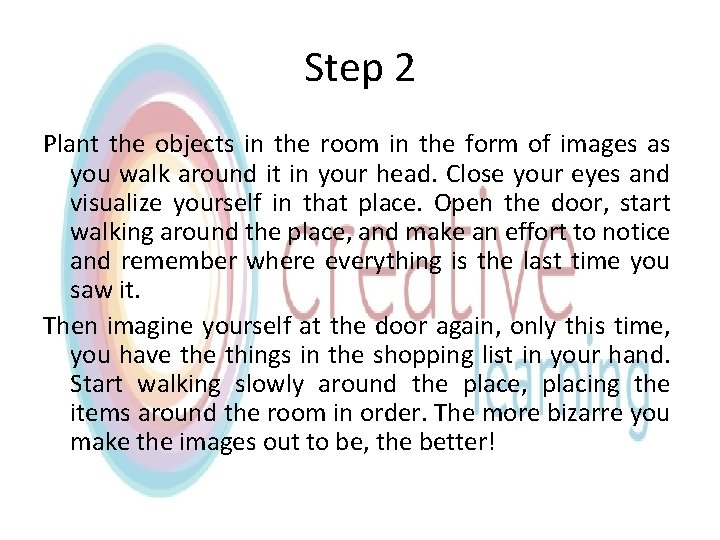 Step 2

Plant the objects in the room in the form of images as you walk around it in your head. Close your eyes and visualize yourself in that place. Open the door, start walking around the place, and make an effort to notice and remember where everything is the last time you saw it.

Then imagine yourself at the door again, only this time, you have the things in the shopping list in your hand. Start walking slowly around the place, placing the items around the room in order. The more bizarre you make the images out to be, the better!

creative
learning